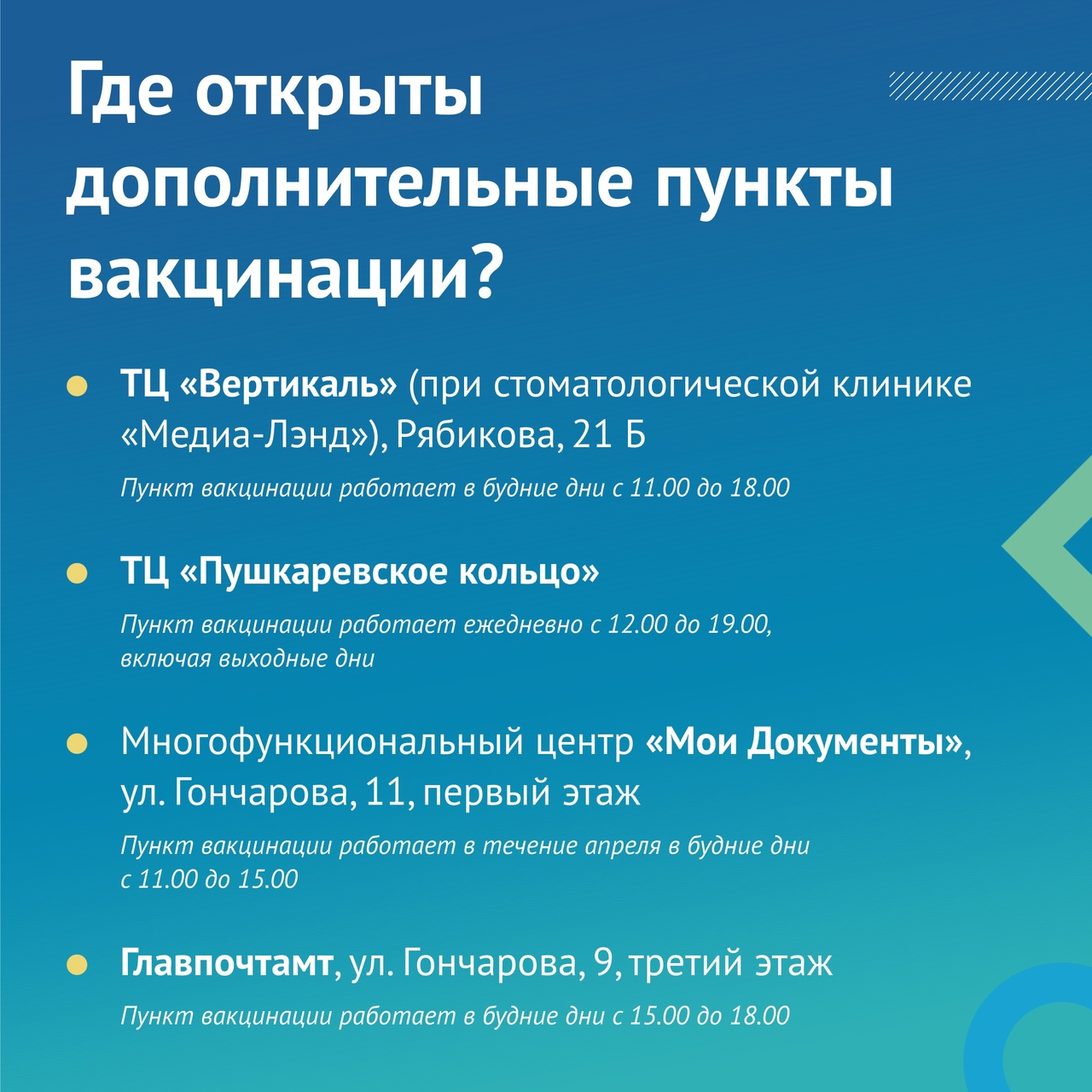 Где открыты дополнительные пункты вакцинации?

ТЦ «Вертикаль» (при стоматологической клинике «Медиа-Лэнд»), Рябикова, 21 Б

Пункт вакцинации работает в будние дни с 11.00 до 18.00

ТЦ «Пушкаревское кольцо»

Пункт вакцинации работает ежедневно с 12.00 до 19.00, включая выходные дни

Многофункциональный центр «Мои Документы», ул. Гончарова, 11, первый этаж

Пункт вакцинации работает в течение апреля в будние дни с 11.00 до 15.00

Главпочтамт, ул. Гончарова, 9, третий этаж

Пункт вакцинации работает в будние дни с 15.00 до 18.00